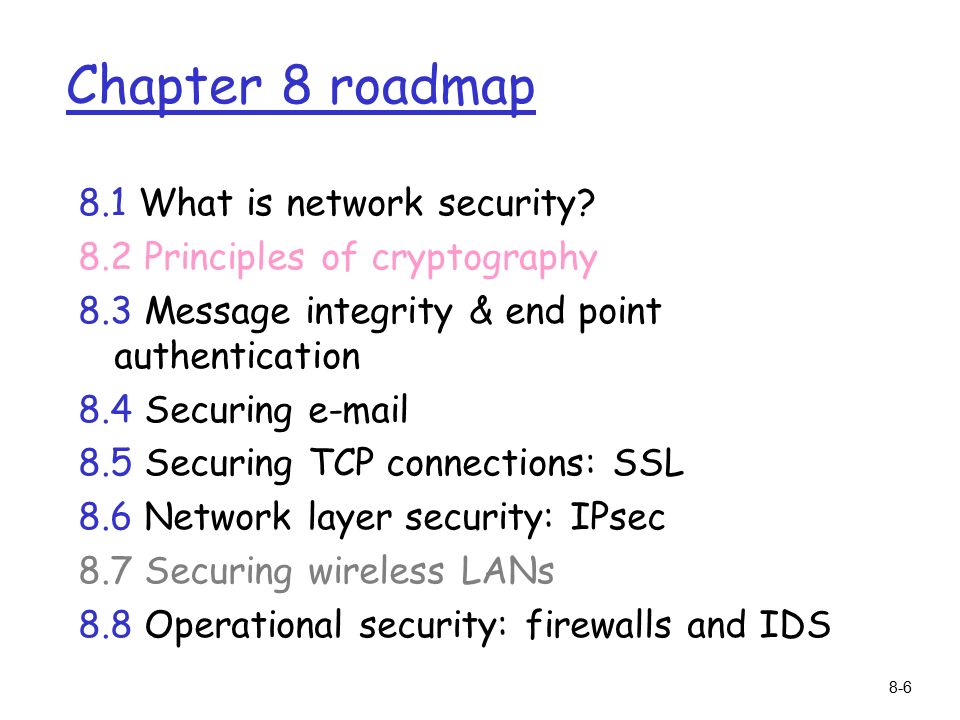 Chapter 8 roadmap

8.1 What is network security?
8.2 Principles of cryptography
8.3 Message integrity & end point authentication
8.4 Securing e-mail
8.5 Securing TCP connections: SSL
8.6 Network layer security: IPsec
8.7 Securing wireless LANs
8.8 Operational security: firewalls and IDS

8-6